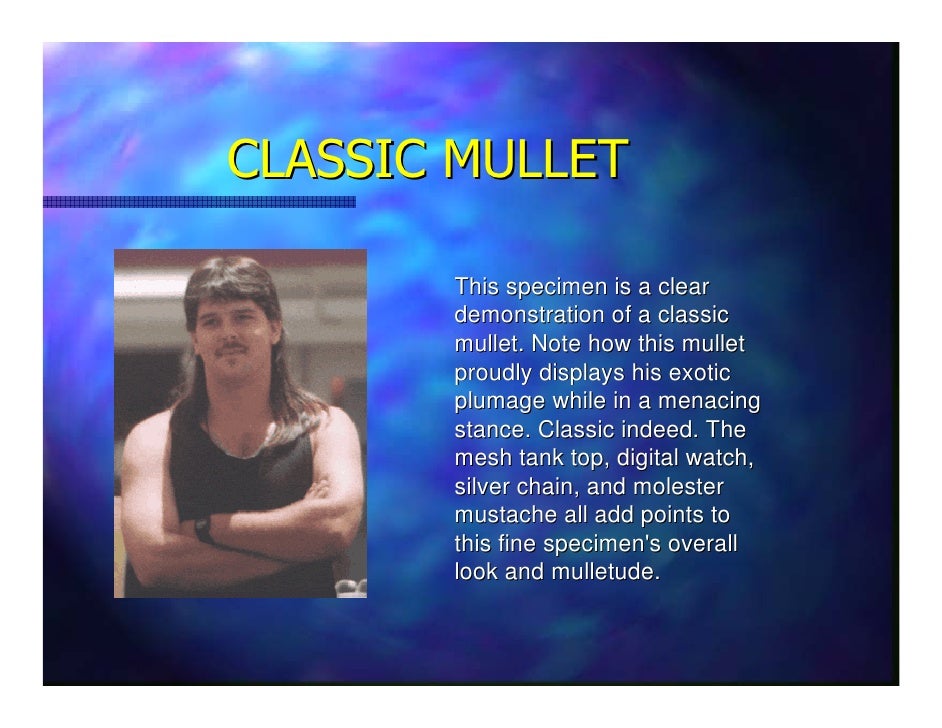 CLASSIC MULLET

This specimen is a clear demonstration of a classic mullet. Note how this mullet proudly displays his exotic plumage while in a menacing stance. Classic indeed. The mesh tank top, digital watch, silver chain, and molester mustache all add points to this fine specimen's overall look and mulletude.